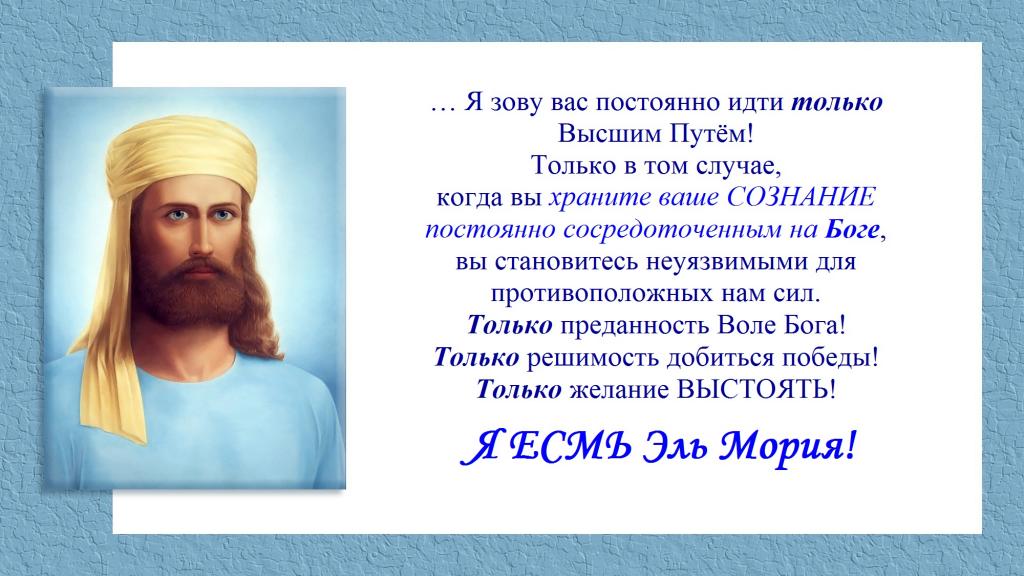 … Я зову вас постоянно идти только Высшим Путём!
Только в том случае, когда вы храните ваше СОЗНАНИЕ постоянно сосредоточенным на Боге, вы становитесь неуязвимыми для противоположных нам сил.
Только преданность Воле Бога!
Только решимость добиться победы!
Только желание ВЫСТОЯТЬ!

Я ЕСМЬ Эль Мория!